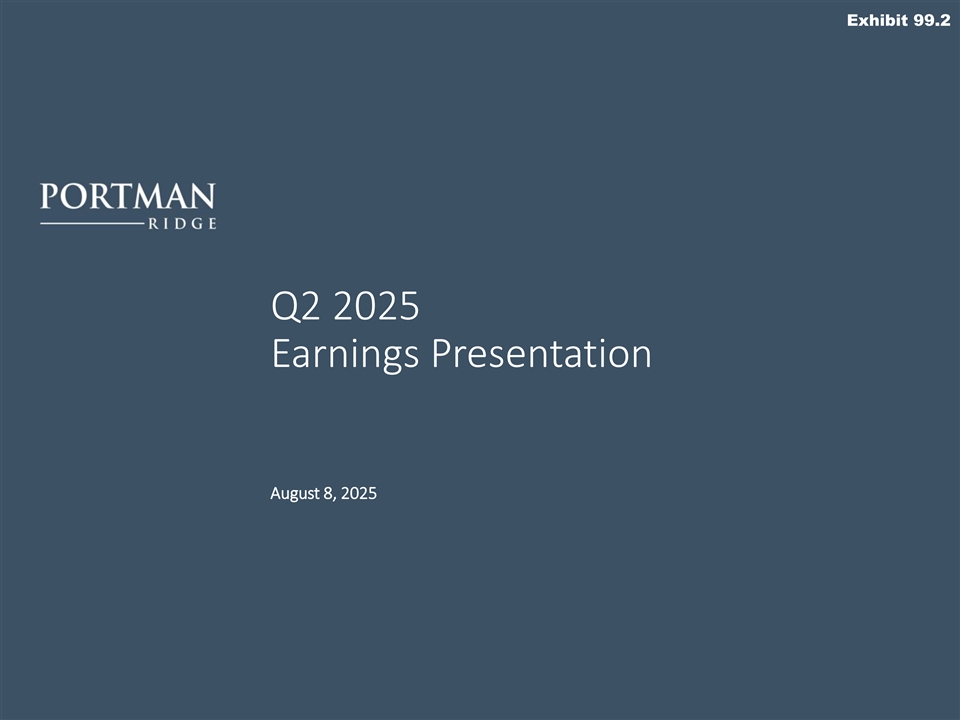 Exhibit 99.2

PORTMAN
RIDGE

Q2 2025
Earnings Presentation

August 8, 2025